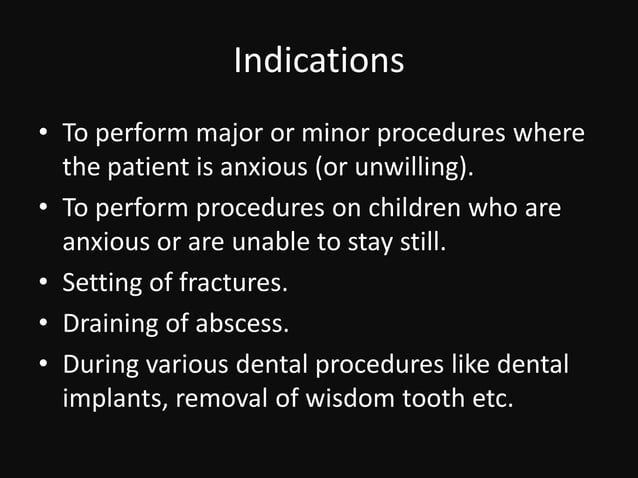 Indications

• To perform major or minor procedures where the patient is anxious (or unwilling).
• To perform procedures on children who are anxious or are unable to stay still.
• Setting of fractures.
• Draining of abscess.
• During various dental procedures like dental implants, removal of wisdom tooth etc.